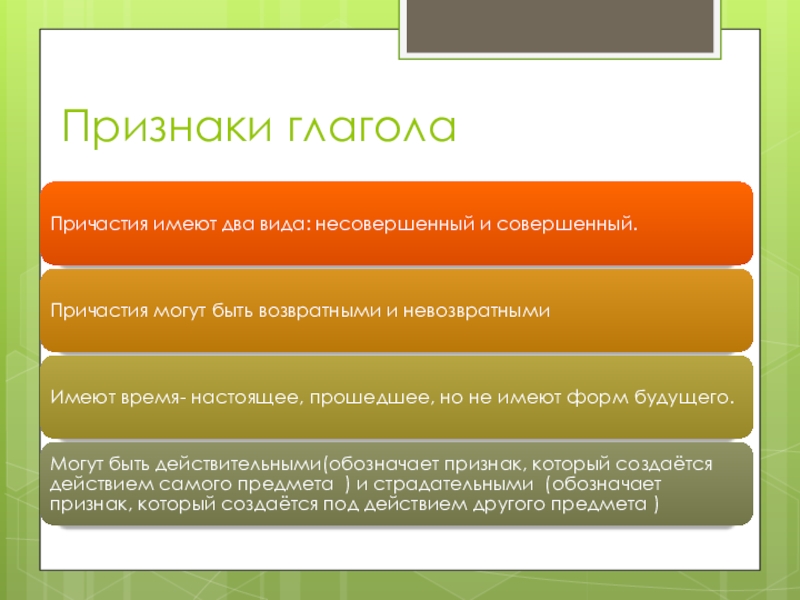 Признаки глагола

Причастия имеют два вида: несовершенный и совершенный.

Причастия могут быть возвратными и невозвратными

Имеют время- настоящее, прошедшее, но не имеют форм будущего.

Могут быть действительными(обозначает признак, который создаётся действием самого предмета ) и страдательными (обозначает признак, который создаётся под действием другого предмета )